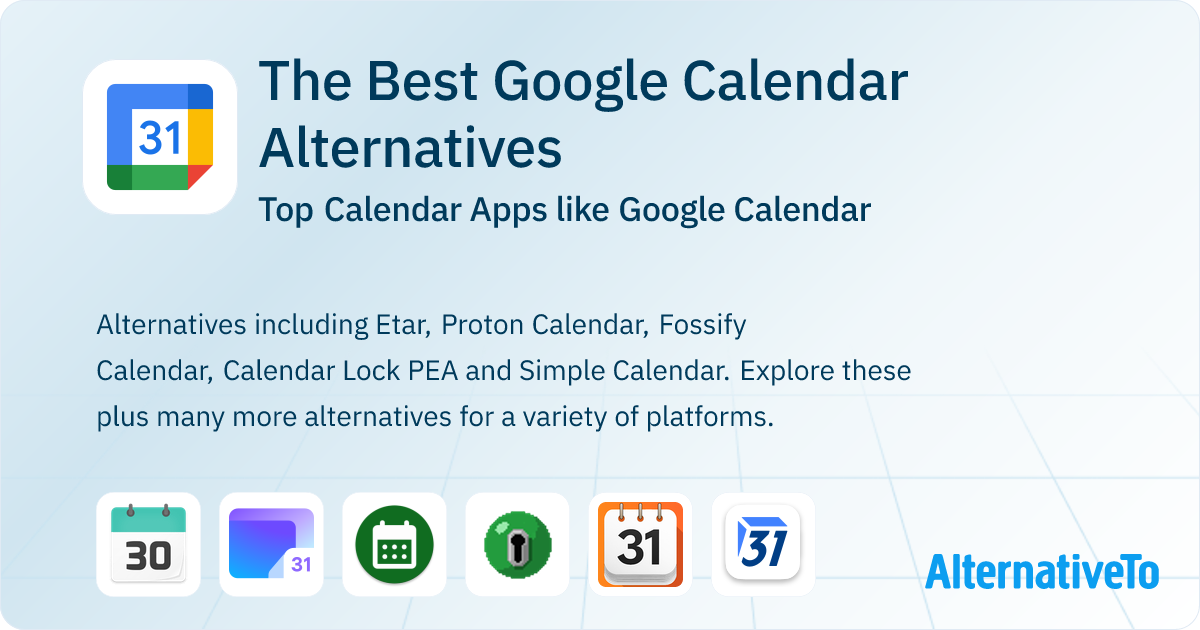 31

The Best Google Calendar Alternatives

Top Calendar Apps like Google Calendar

Alternatives including Etar, Proton Calendar, Fossify Calendar, Calendar Lock PEA and Simple Calendar. Explore these plus many more alternatives for a variety of platforms.

30

31

31

31

AlternativeTo